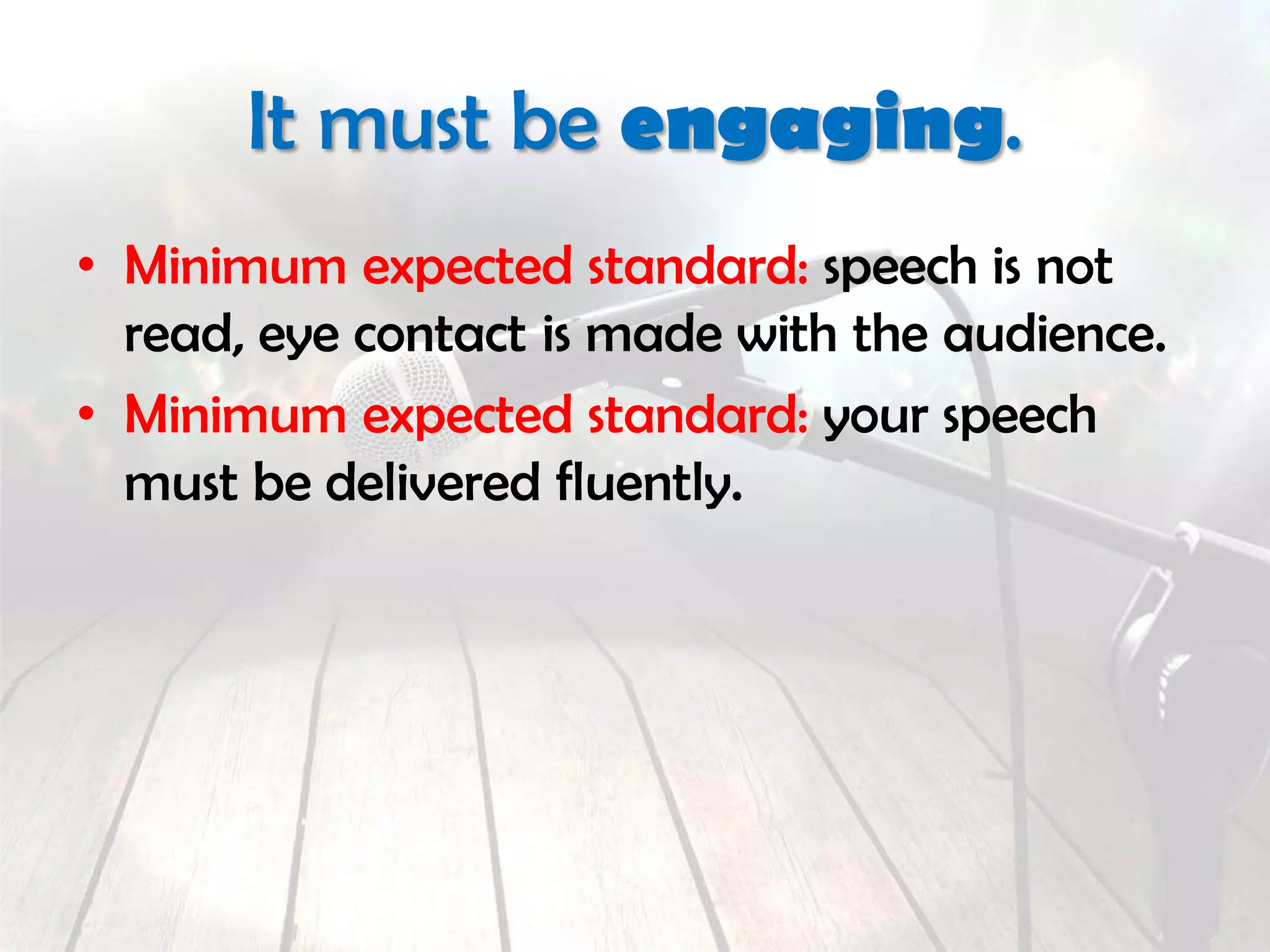 It must be engaging.

• Minimum expected standard: speech is not read, eye contact is made with the audience.
• Minimum expected standard: your speech must be delivered fluently.